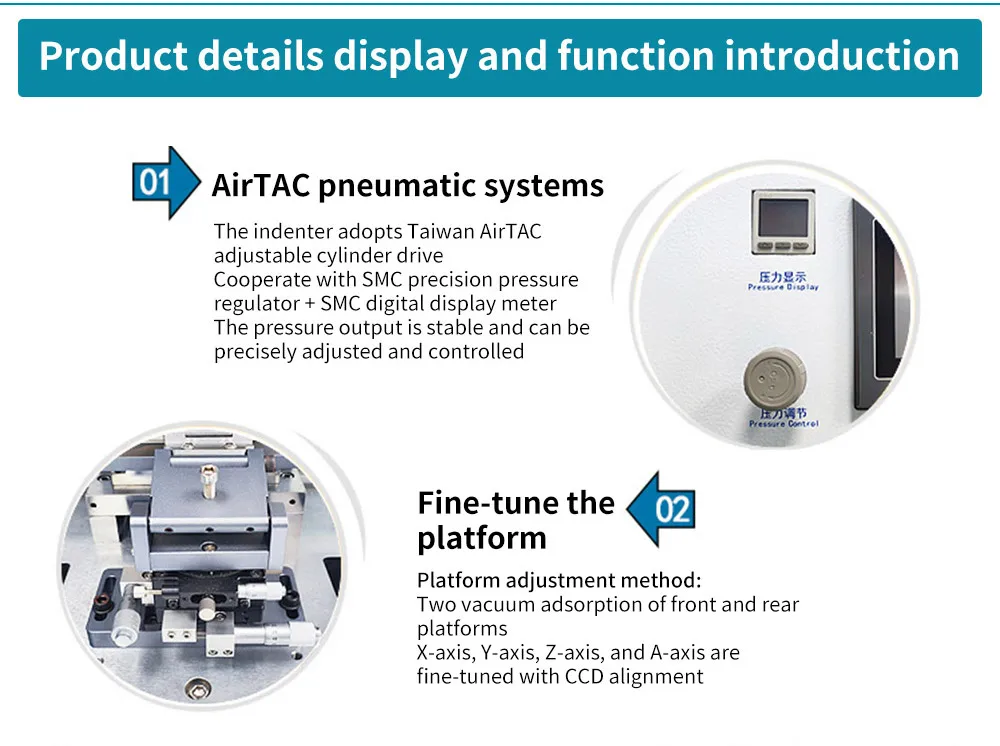 Product details display and function introduction

01 AirTAC pneumatic systems

The indenter adopts Taiwan AirTAC adjustable cylinder drive
Cooperate with SMC precision pressure regulator + SMC digital display meter
The pressure output is stable and can be precisely adjusted and controlled

压力显示
Pressure Display

压力调节
Pressure Control

Fine-tune the platform 02

Platform adjustment method:
Two vacuum adsorption of front and rear platforms
X-axis, Y-axis, Z-axis, and A-axis are fine-tuned with CCD alignment